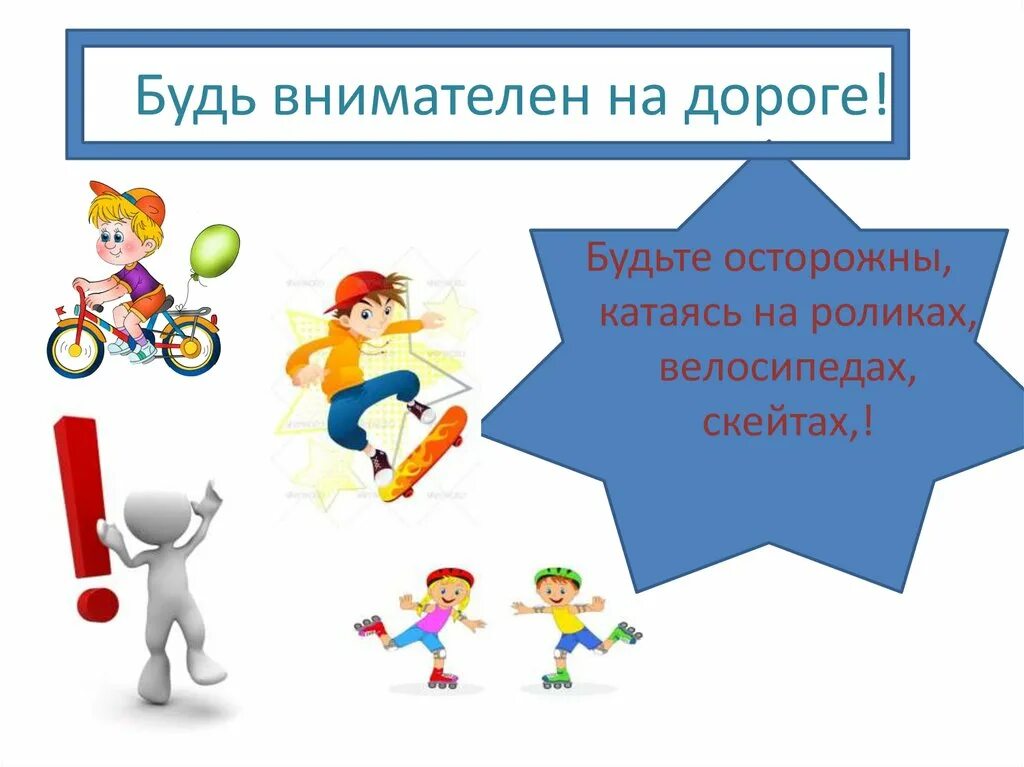 Будь внимателен на дороге!

Будьте осторожны, катаясь на роликах, велосипедах, скейтах,!